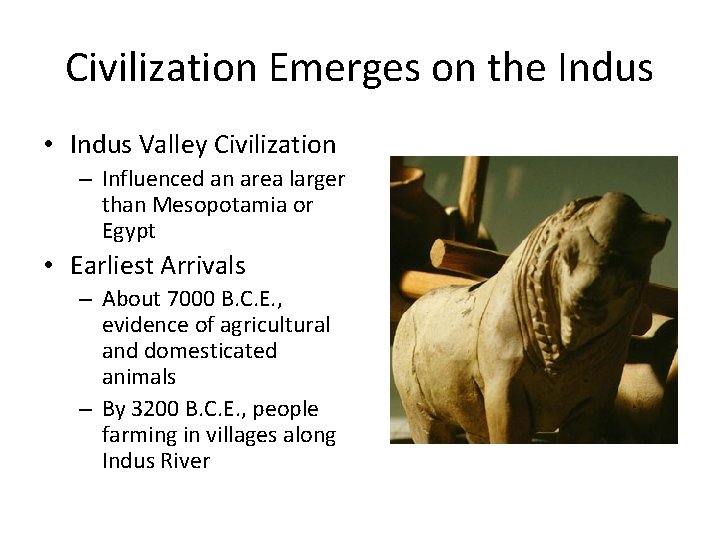 Civilization Emerges on the Indus

• Indus Valley Civilization
– Influenced an area larger than Mesopotamia or Egypt

• Earliest Arrivals
– About 7000 B.C.E., evidence of agricultural and domesticated animals
– By 3200 B.C.E., people farming in villages along Indus River